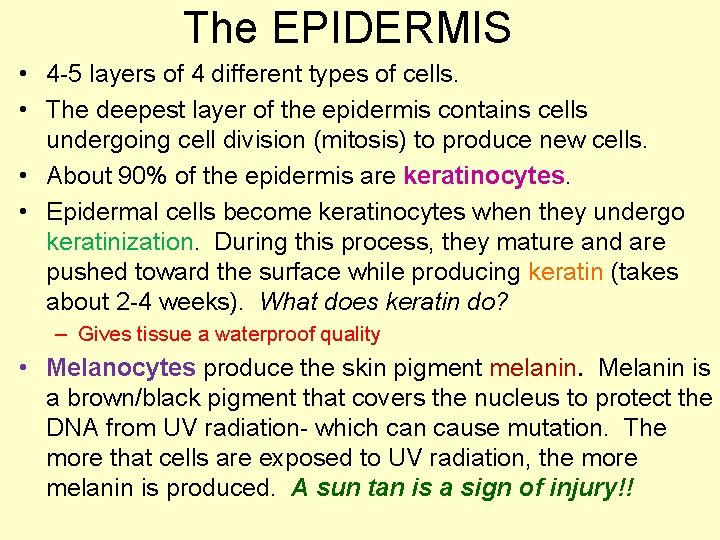 The EPIDERMIS

• 4-5 layers of 4 different types of cells.

• The deepest layer of the epidermis contains cells undergoing cell division (mitosis) to produce new cells.

• About 90% of the epidermis are keratinocytes.

• Epidermal cells become keratinocytes when they undergo keratinization. During this process, they mature and are pushed toward the surface while producing keratin (takes about 2-4 weeks). What does keratin do?

– Gives tissue a waterproof quality

• Melanocytes produce the skin pigment melanin. Melanin is a brown/black pigment that covers the nucleus to protect the DNA from UV radiation- which can cause mutation. The more that cells are exposed to UV radiation, the more melanin is produced. A sun tan is a sign of injury!!